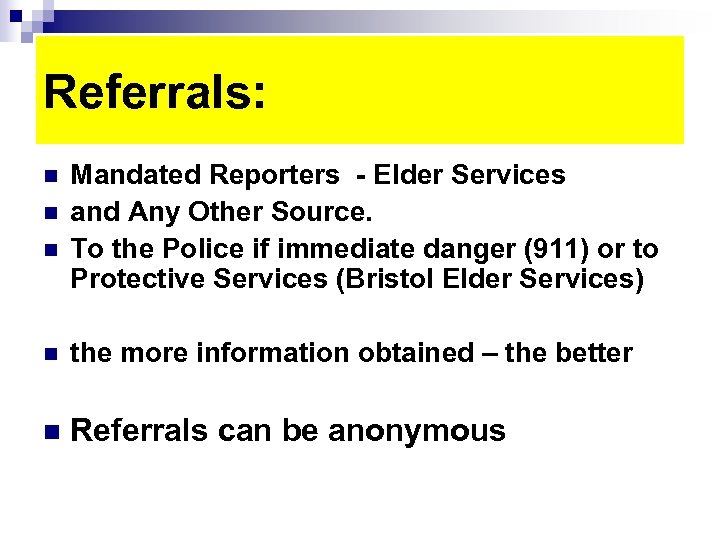 Referrals:

Mandated Reporters  - Elder Services
and Any Other Source.
To the Police if immediate danger (911) or to Protective Services (Bristol Elder Services)

the more information obtained – the better

Referrals can be anonymous